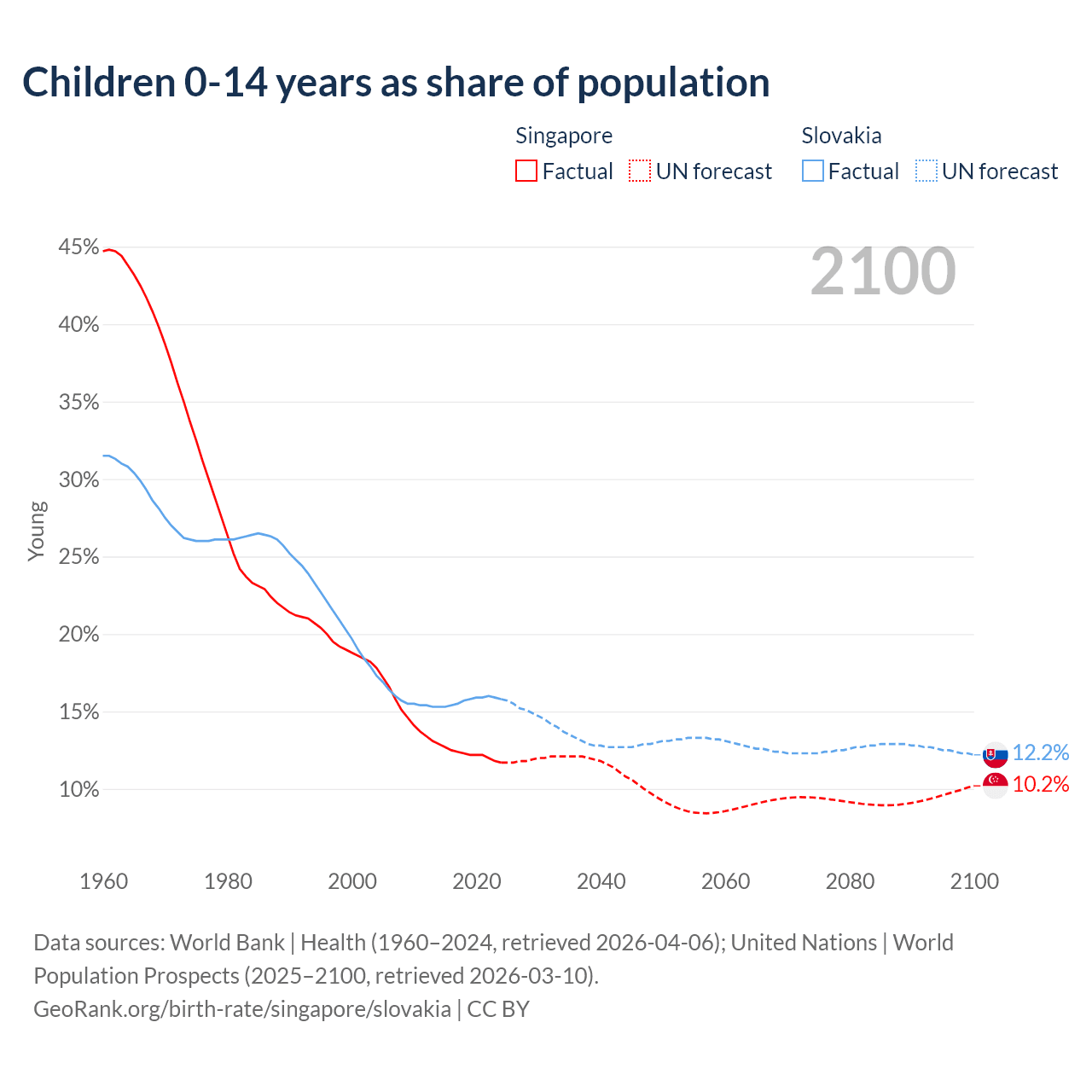 Children 0-14 years as share of population

Singapore
Factual UN forecast

Slovakia
Factual UN forecast

2100

45%
40%
35%
30%
25%
20%
15%
10%

Young

12.2%
10.2%

1960 1980 2000 2020 2040 2060 2080 2100

Data sources: World Bank | Health (1960–2024, retrieved 2026-04-06); United Nations | World Population Prospects (2025–2100, retrieved 2026-03-10).
GeoRank.org/birth-rate/singapore/slovakia | CC BY